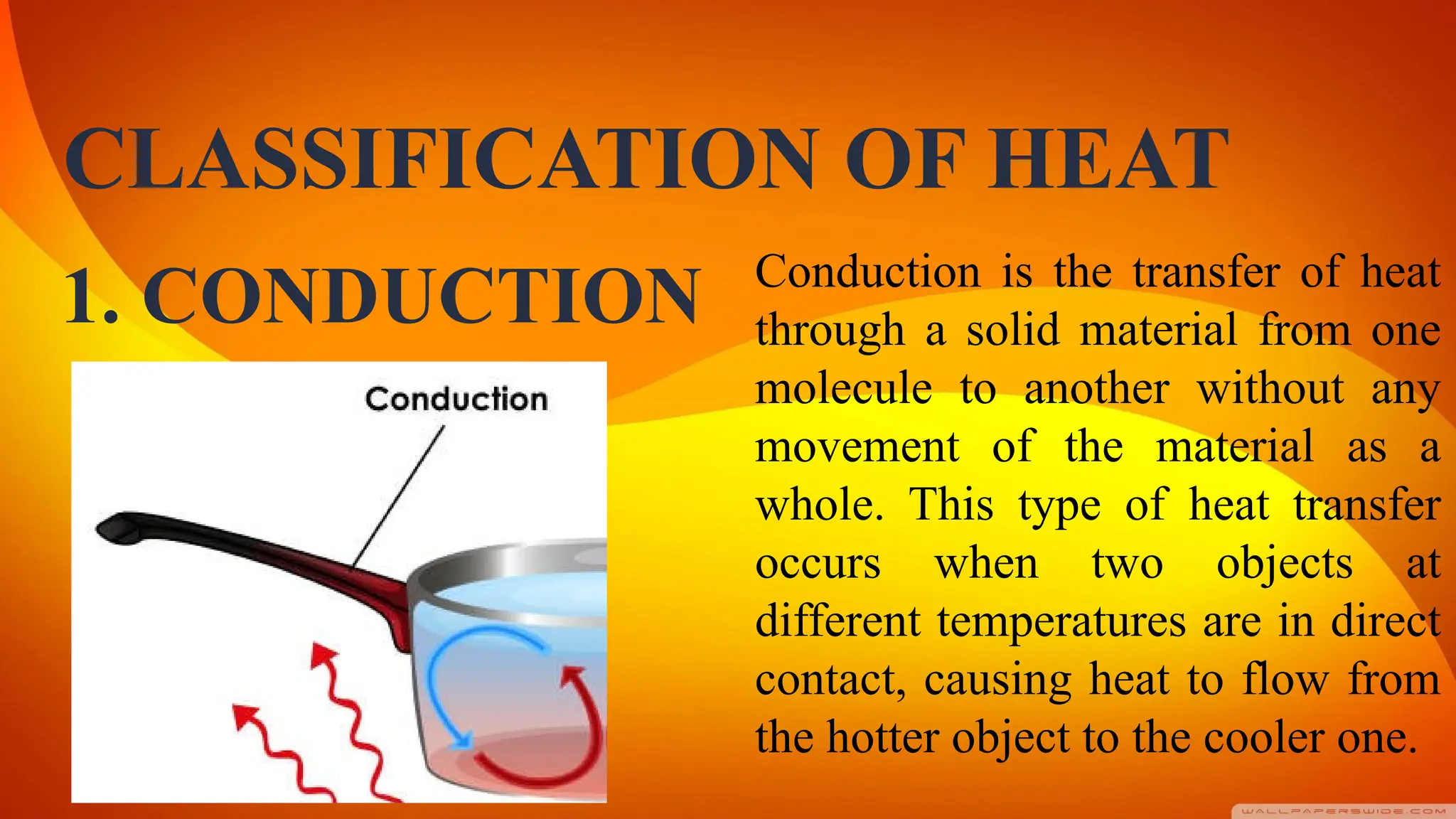 CLASSIFICATION OF HEAT

1. CONDUCTION

Conduction

Conduction is the transfer of heat through a solid material from one molecule to another without any movement of the material as a whole. This type of heat transfer occurs when two objects at different temperatures are in direct contact, causing heat to flow from the hotter object to the cooler one.

WALLPAPERSWIDE.COM